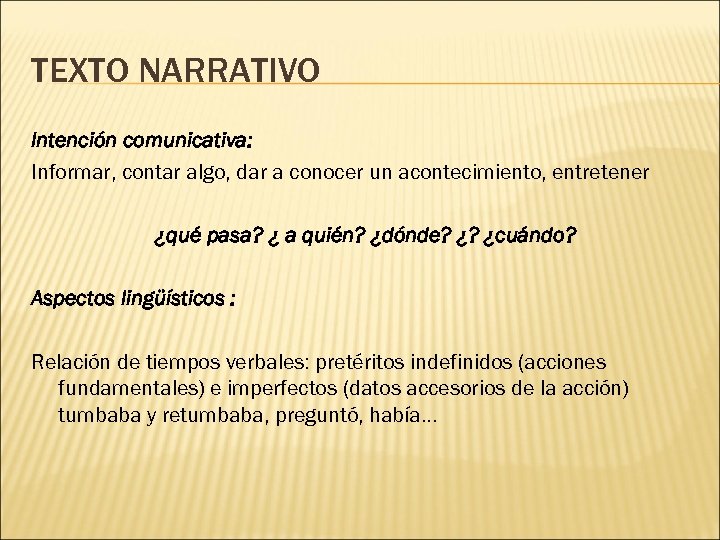 TEXTO NARRATIVO

Intención comunicativa:
Informar, contar algo, dar a conocer un acontecimiento, entretener

¿qué pasa? ¿ a quién? ¿dónde? ¿? ¿cuándo?

Aspectos lingüísticos :

Relación de tiempos verbales: pretéritos indefinidos (acciones fundamentales) e imperfectos (datos accesorios de la acción) tumbaba y retumbaba, preguntó, había…